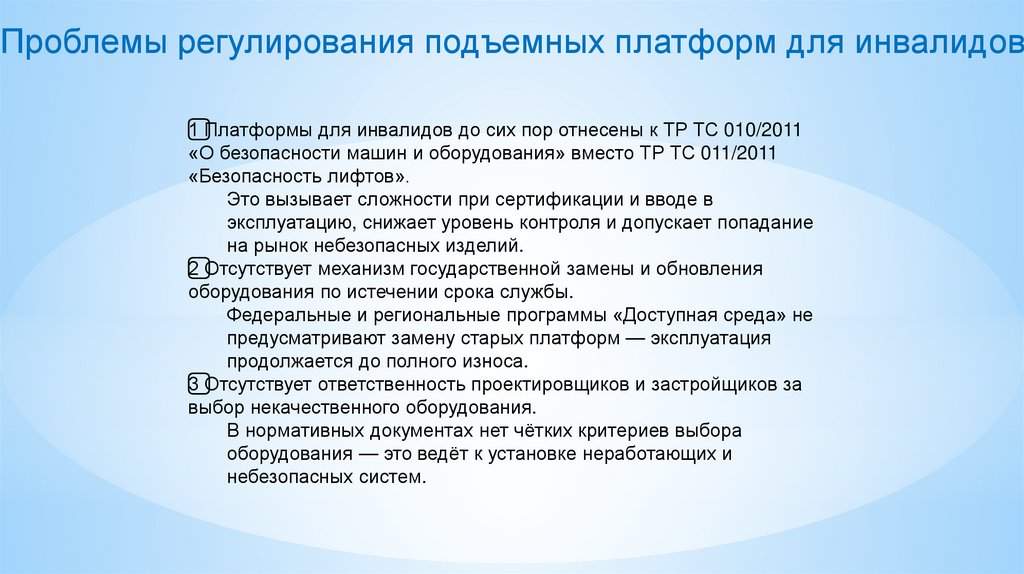 Проблемы регулирования подъемных платформ для инвалидов

1 Платформы для инвалидов до сих пор отнесены к ТР ТС 010/2011 «О безопасности машин и оборудования» вместо ТР ТС 011/2011 «Безопасность лифтов».

Это вызывает сложности при сертификации и вводе в эксплуатацию, снижает уровень контроля и допускает попадание на рынок небезопасных изделий.

2 Отсутствует механизм государственной замены и обновления оборудования по истечении срока службы.

Федеральные и региональные программы «Доступная среда» не предусматривают замену старых платформ — эксплуатация продолжается до полного износа.

3 Отсутствует ответственность проектировщиков и застройщиков за выбор некачественного оборудования.

В нормативных документах нет чётких критериев выбора оборудования — это ведёт к установке неработающих и небезопасных систем.